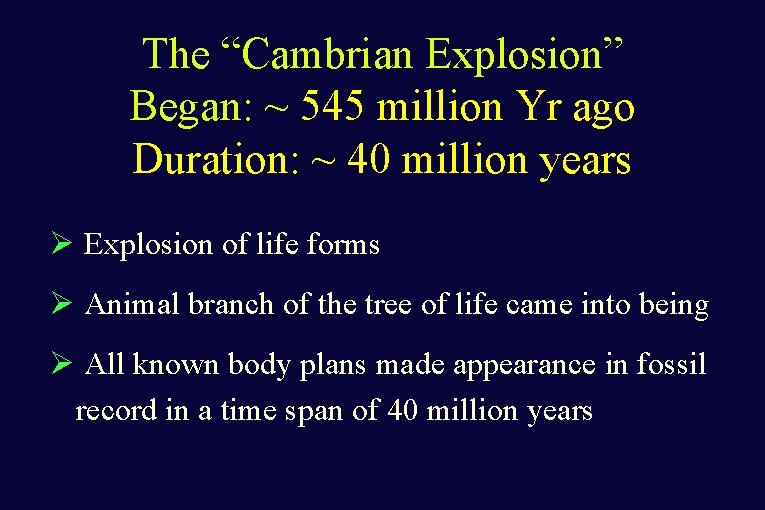 The “Cambrian Explosion”
Began: ~ 545 million Yr ago
Duration: ~ 40 million years

➢ Explosion of life forms

➢ Animal branch of the tree of life came into being

➢ All known body plans made appearance in fossil record in a time span of 40 million years